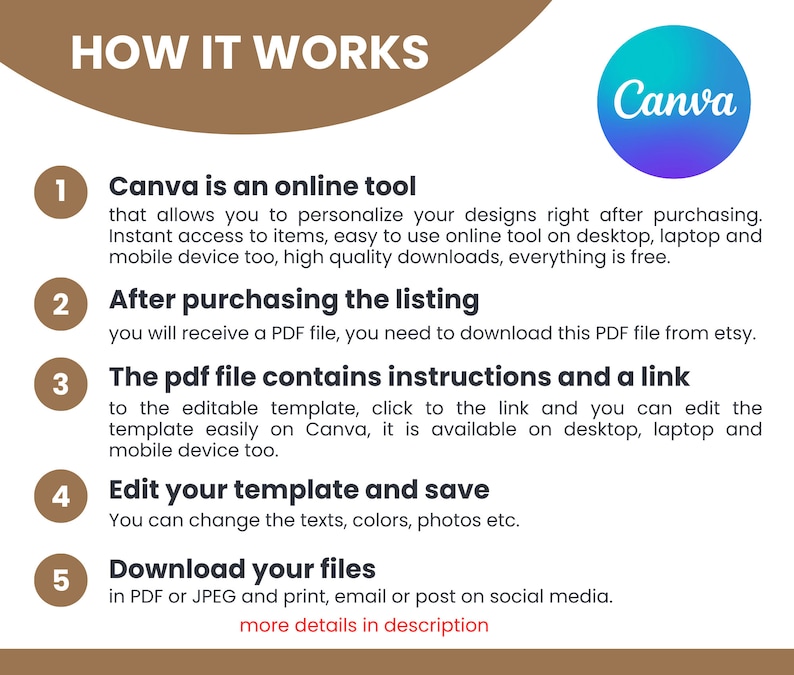 HOW IT WORKS

Canva

1
Canva is an online tool
that allows you to personalize your designs right after purchasing. Instant access to items, easy to use online tool on desktop, laptop and mobile device too, high quality downloads, everything is free.

2
After purchasing the listing
you will receive a PDF file, you need to download this PDF file from etsy.

3
The pdf file contains instructions and a link
to the editable template, click to the link and you can edit the template easily on Canva, it is available on desktop, laptop and mobile device too.

4
Edit your template and save
You can change the texts, colors, photos etc.

5
Download your files
in PDF or JPEG and print, email or post on social media.

more details in description